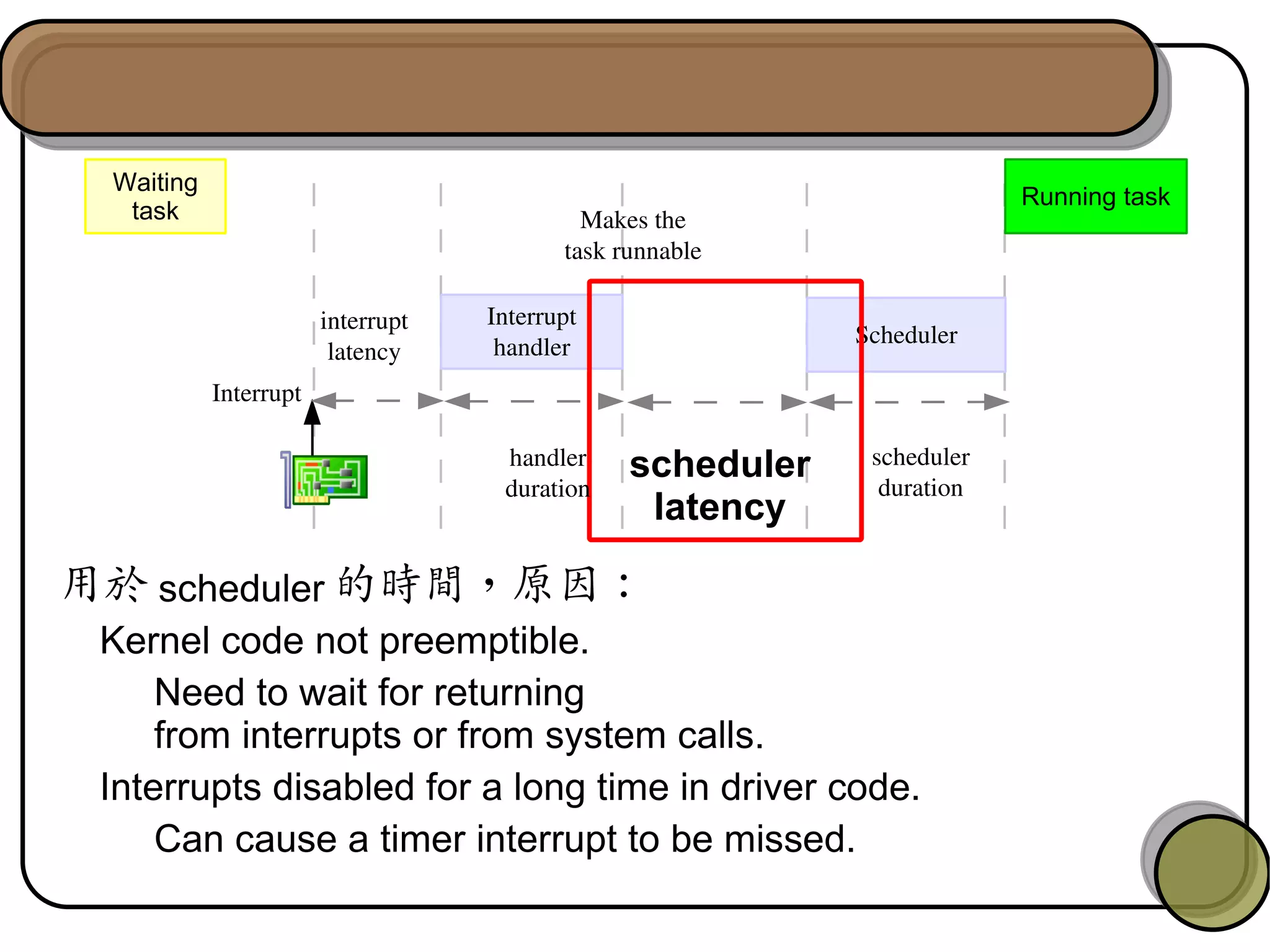 Waiting task

Running task

Makes the task runnable

interrupt latency

Interrupt handler

Scheduler

Interrupt

handler duration

scheduler latency

scheduler duration

用於 scheduler 的時間，原因：

Kernel code not preemptible.

Need to wait for returning from interrupts or from system calls.

Interrupts disabled for a long time in driver code.

Can cause a timer interrupt to be missed.